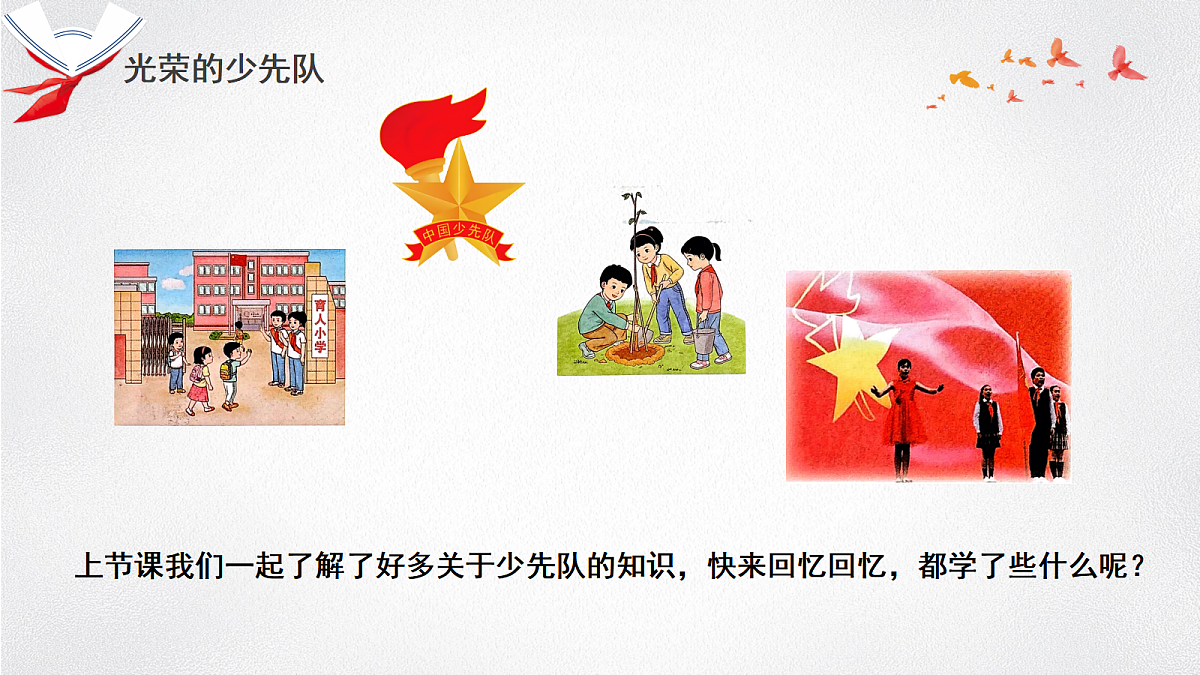 光荣的少先队

中国少先队

育人小学

上节课我们一起了解了好多关于少先队的知识，快来回忆回忆，都学了些什么呢？